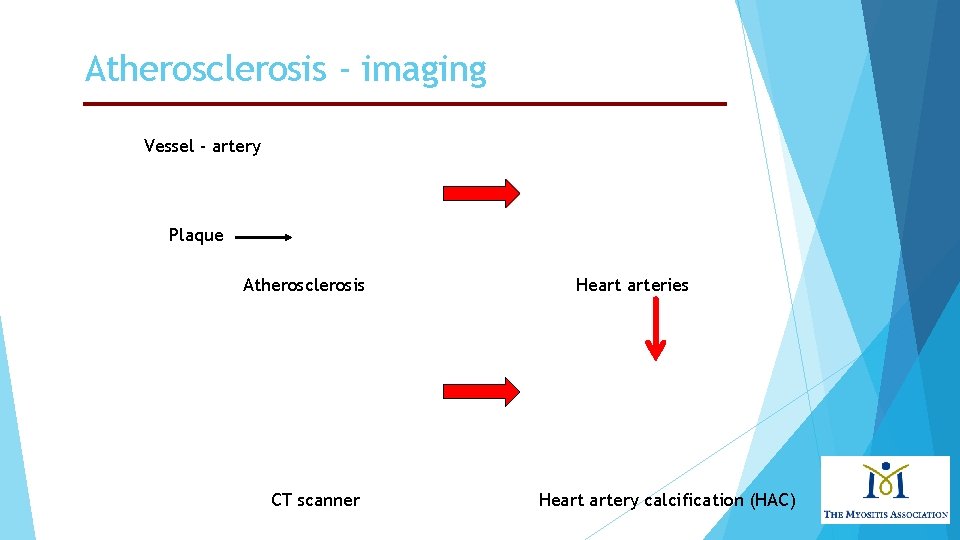 Atherosclerosis - imaging

Vessel - artery

Plaque

Atherosclerosis

Heart arteries

CT scanner

Heart artery calcification (HAC)

THE MYOSITIS ASSOCIATION